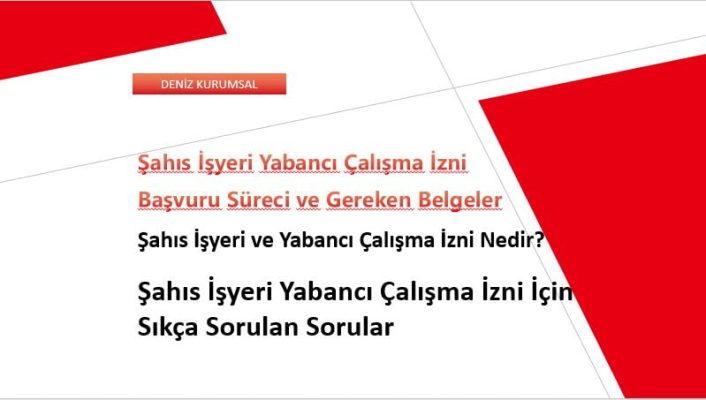 DENİZ KURUMSAL

Şahıs İşyeri Yabancı Çalışma İzni Başvuru Süreci ve Gereken Belgeler

Şahıs İşyeri ve Yabancı Çalışma İzni Nedir?

Şahıs İşyeri Yabancı Çalışma İzni İçin Sıkça Sorulan Sorular